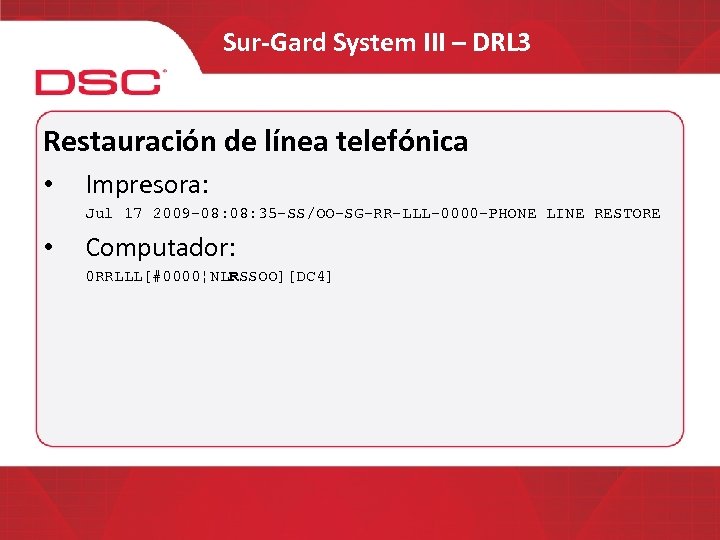 Sur-Gard System III – DRL3

DSC

Restauración de línea telefónica

• Impresora:

Jul 17 2009-08:08:35-SS/OO-SG-RR-LLL-0000-PHONE LINE RESTORE

• Computador:

0RRLLL[#0000¦NLRSSOO][DC4]